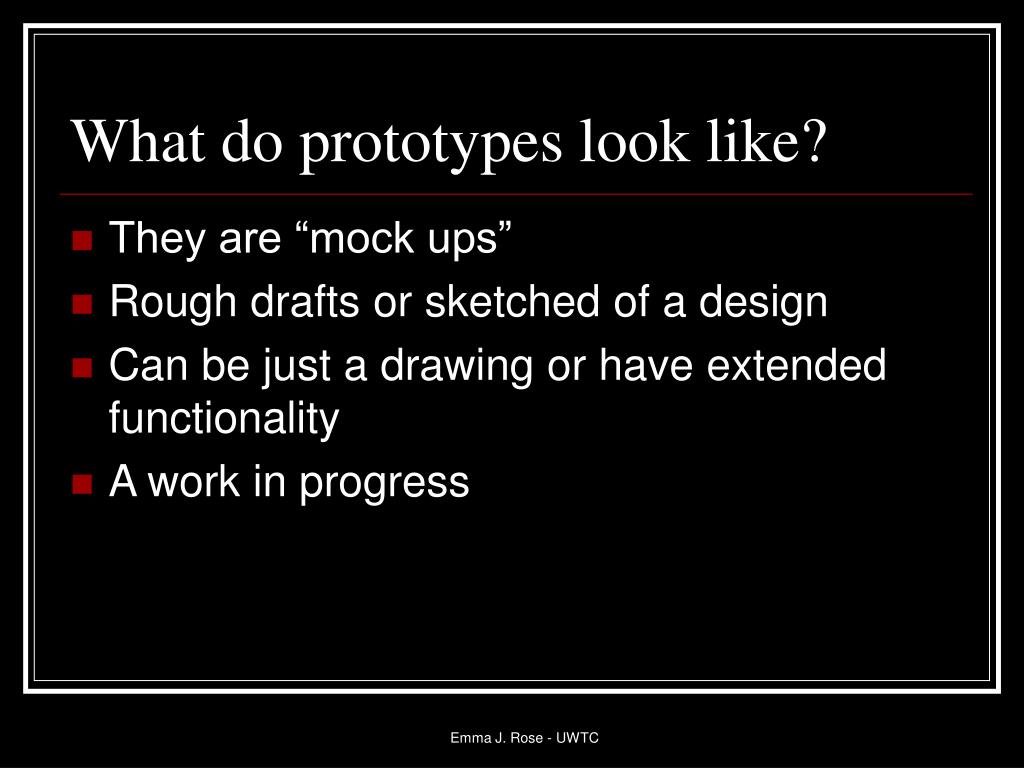 What do prototypes look like?

- They are “mock ups”
- Rough drafts or sketched of a design
- Can be just a drawing or have extended functionality
- A work in progress

Emma J. Rose - UWTC